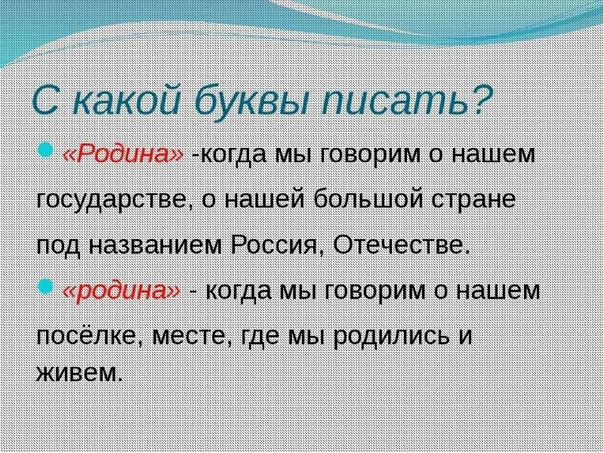 С какой буквы писать?

«Родина» -когда мы говорим о нашем государстве, о нашей большой стране под названием Россия, Отечестве.

«родина» - когда мы говорим о нашем посёлке, месте, где мы родились и живем.